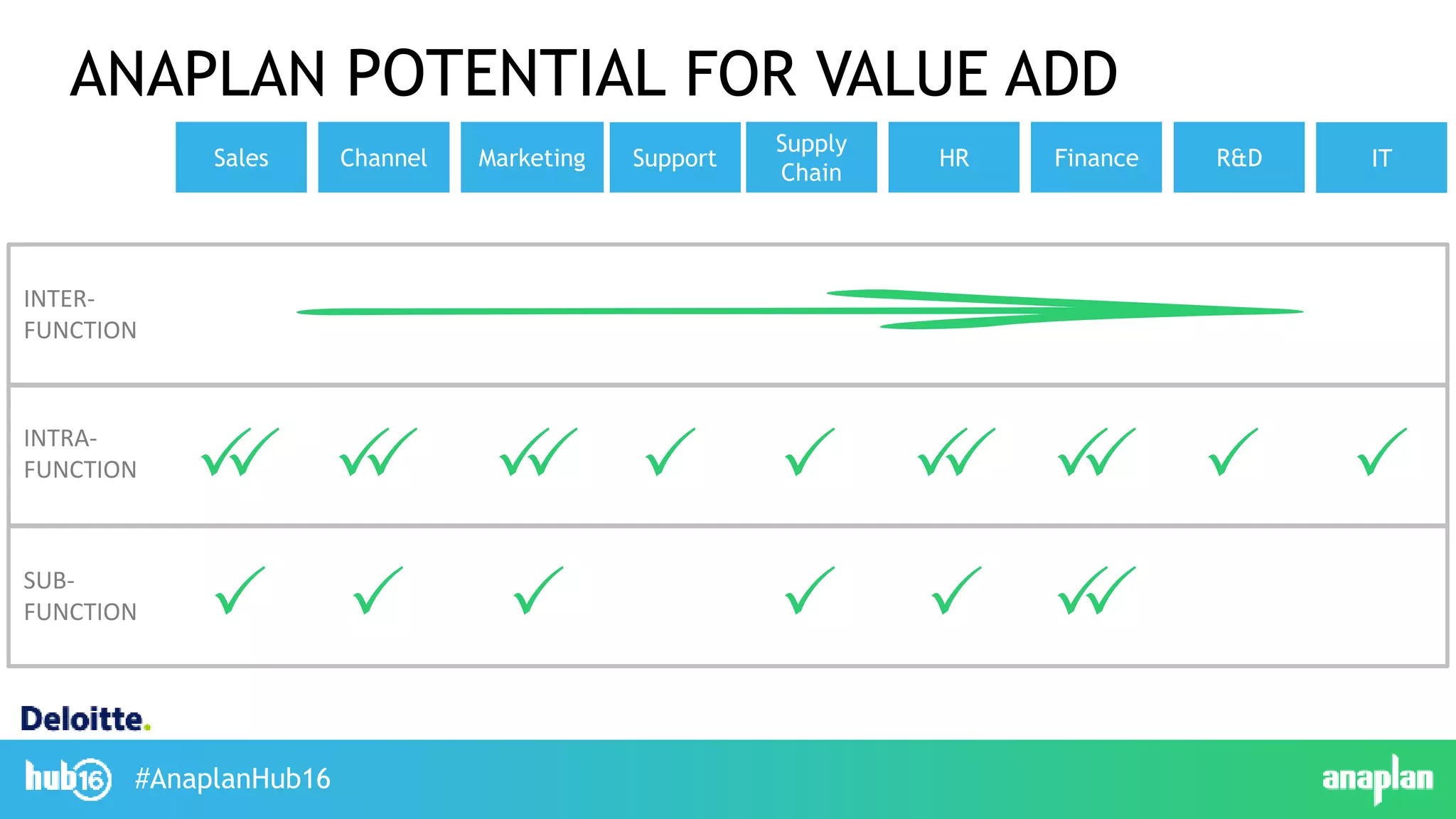 ANAPLAN POTENTIAL FOR VALUE ADD

| | Sales | Channel | Marketing | Support | Supply Chain | HR | Finance | R&D | IT |
|---|---|---|---|---|---|---|---|---|---|
| INTER-FUNCTION | | | | | | | | | |
| INTRA-FUNCTION | ✓✓ | ✓✓ | ✓✓ | ✓ | ✓ | ✓✓ | ✓✓ | ✓ | ✓ |
| SUB-FUNCTION | ✓ | ✓ | ✓ | | ✓ | ✓ | ✓✓ | | |

Deloitte.

hub16 #AnaplanHub16

anaplan